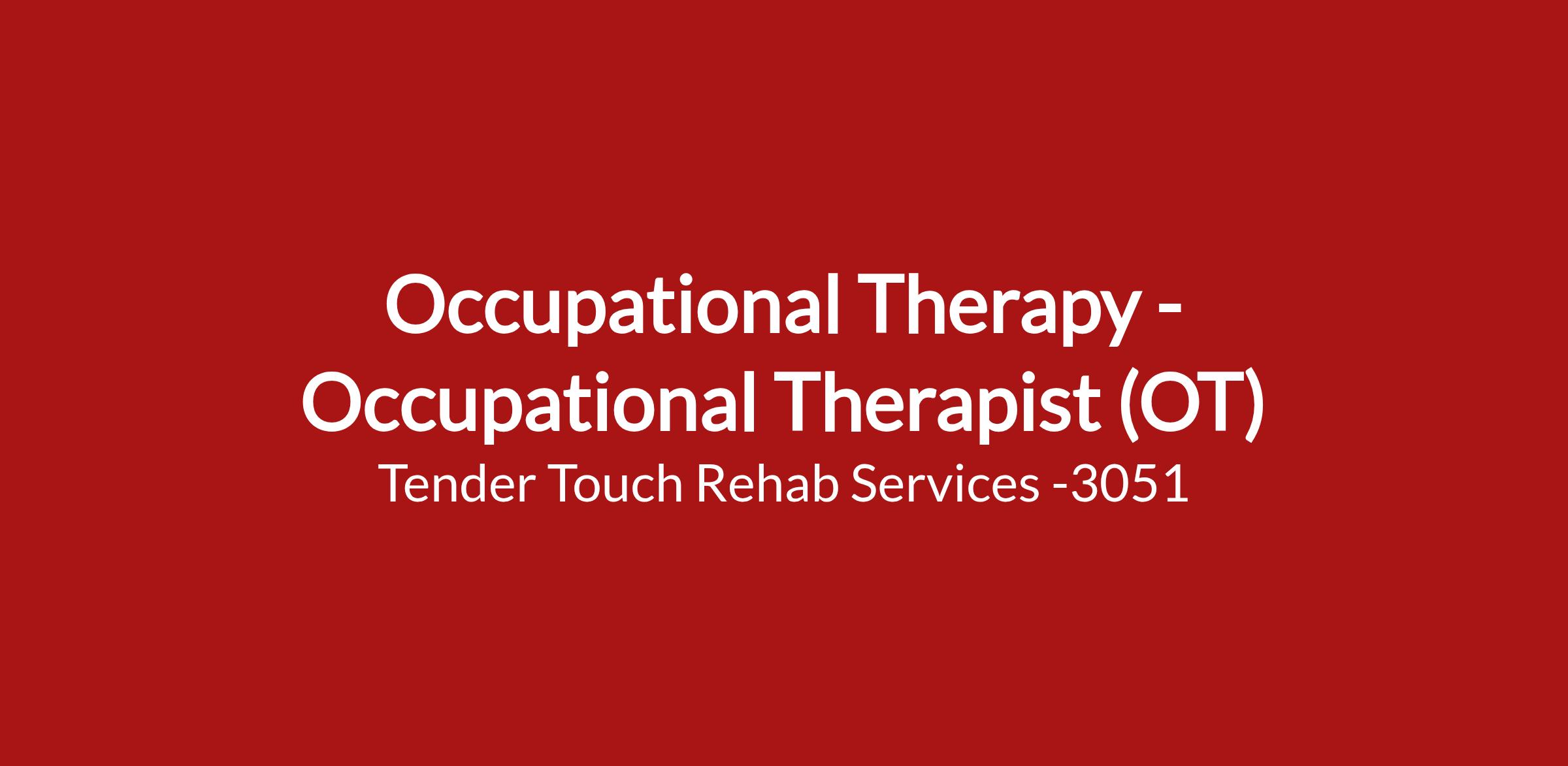 Occupational Therapy - Occupational Therapist (OT)

Tender Touch Rehab Services -3051